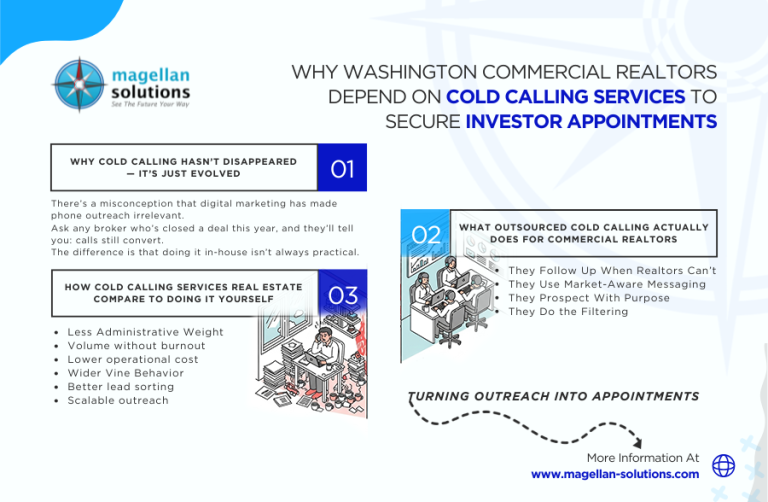 magellan solutions
See The Future Your Way

WHY WASHINGTON COMMERCIAL REALTORS DEPEND ON COLD CALLING SERVICES TO SECURE INVESTOR APPOINTMENTS

WHY COLD CALLING HASN'T DISAPPEARED — IT'S JUST EVOLVED

01

There's a misconception that digital marketing has made phone outreach irrelevant.
Ask any broker who's closed a deal this year, and they'll tell you: calls still convert.
The difference is that doing it in-house isn't always practical.

02

WHAT OUTSOURCED COLD CALLING ACTUALLY DOES FOR COMMERCIAL REALTORS

- They Follow Up When Realtors Can't
- They Use Market-Aware Messaging
- They Prospect With Purpose
- They Do the Filtering

HOW COLD CALLING SERVICES REAL ESTATE COMPARE TO DOING IT YOURSELF

03

- Less Administrative Weight
- Volume without burnout
- Lower operational cost
- Wider Vine Behavior
- Better lead sorting
- Scalable outreach

TURNING OUTREACH INTO APPOINTMENTS

More Information At
www.magellan-solutions.com